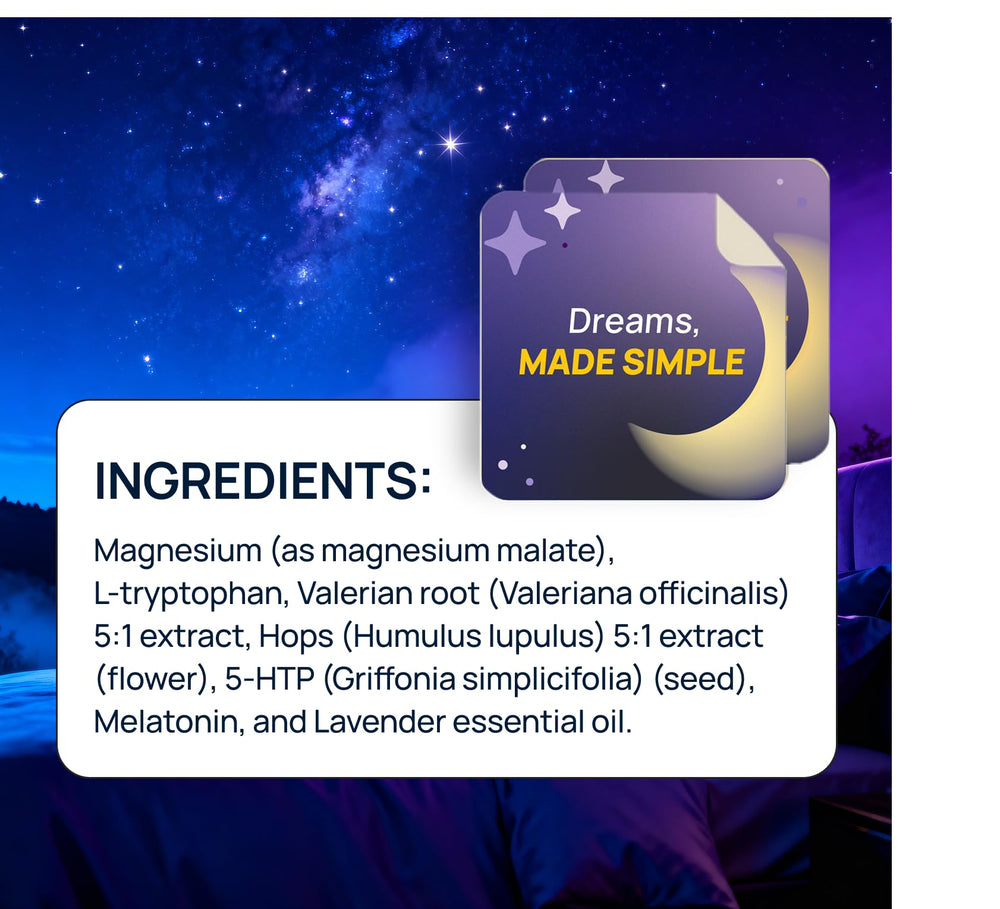 Dreams,
MADE SIMPLE

INGREDIENTS:

Magnesium (as magnesium malate), L-tryptophan, Valerian root (Valeriana officinalis) 5:1 extract, Hops (Humulus lupulus) 5:1 extract (flower), 5-HTP (Griffonia simplicifolia) (seed), Melatonin, and Lavender essential oil.